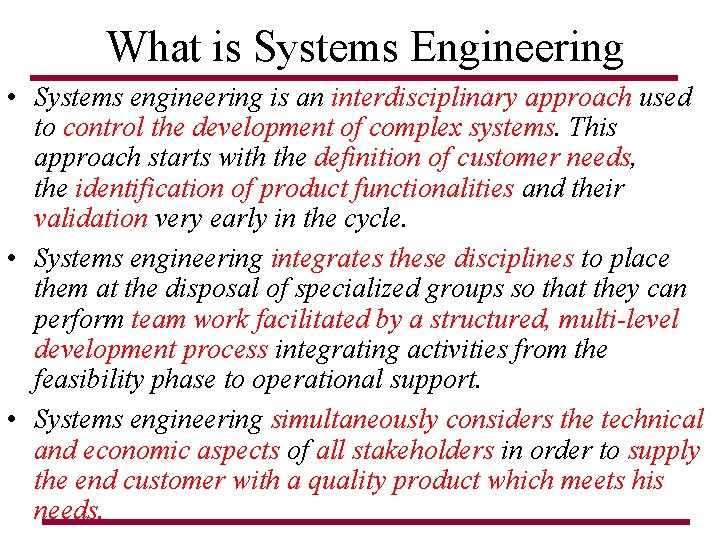 What is Systems Engineering

• Systems engineering is an interdisciplinary approach used to control the development of complex systems. This approach starts with the definition of customer needs, the identification of product functionalities and their validation very early in the cycle.

• Systems engineering integrates these disciplines to place them at the disposal of specialized groups so that they can perform team work facilitated by a structured, multi-level development process integrating activities from the feasibility phase to operational support.

• Systems engineering simultaneously considers the technical and economic aspects of all stakeholders in order to supply the end customer with a quality product which meets his needs.